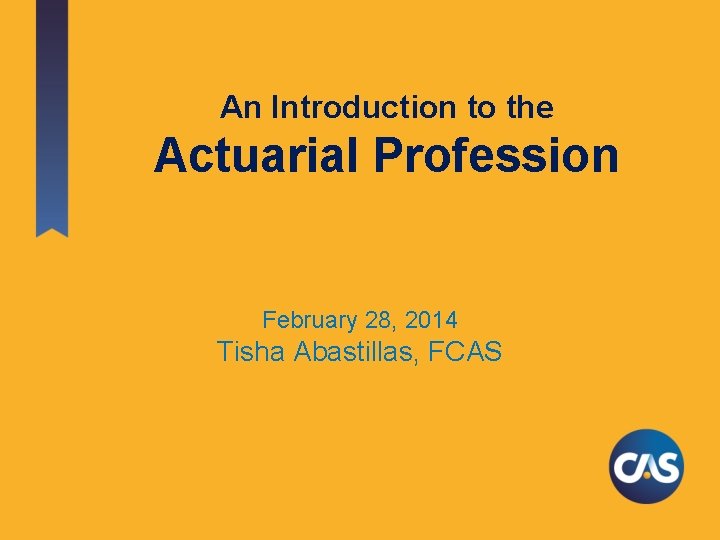 An Introduction to the
Actuarial Profession

February 28, 2014
Tisha Abastillas, FCAS

CAS